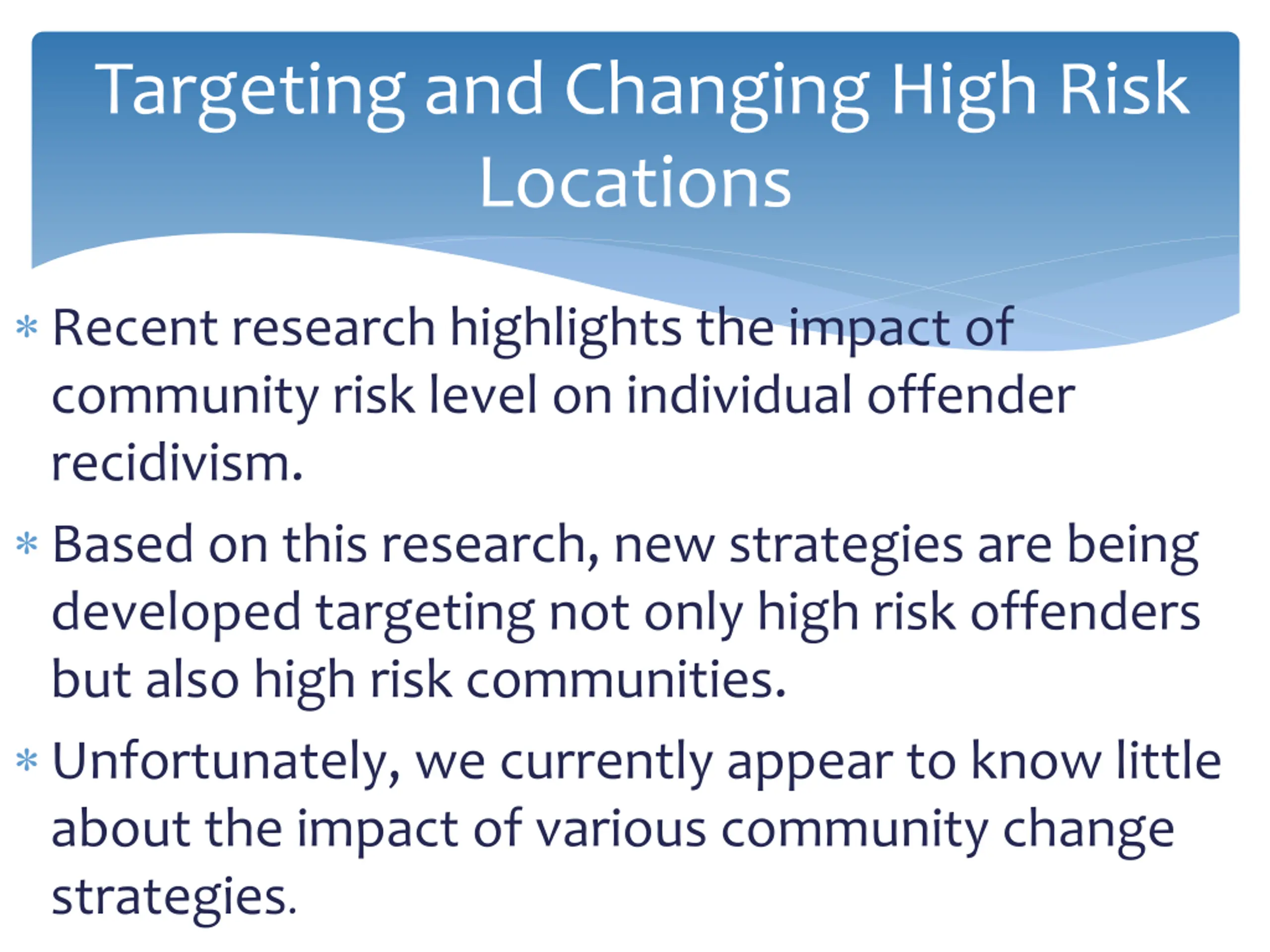 Targeting and Changing High Risk Locations

* Recent research highlights the impact of community risk level on individual offender recidivism.

* Based on this research, new strategies are being developed targeting not only high risk offenders but also high risk communities.

* Unfortunately, we currently appear to know little about the impact of various community change strategies.